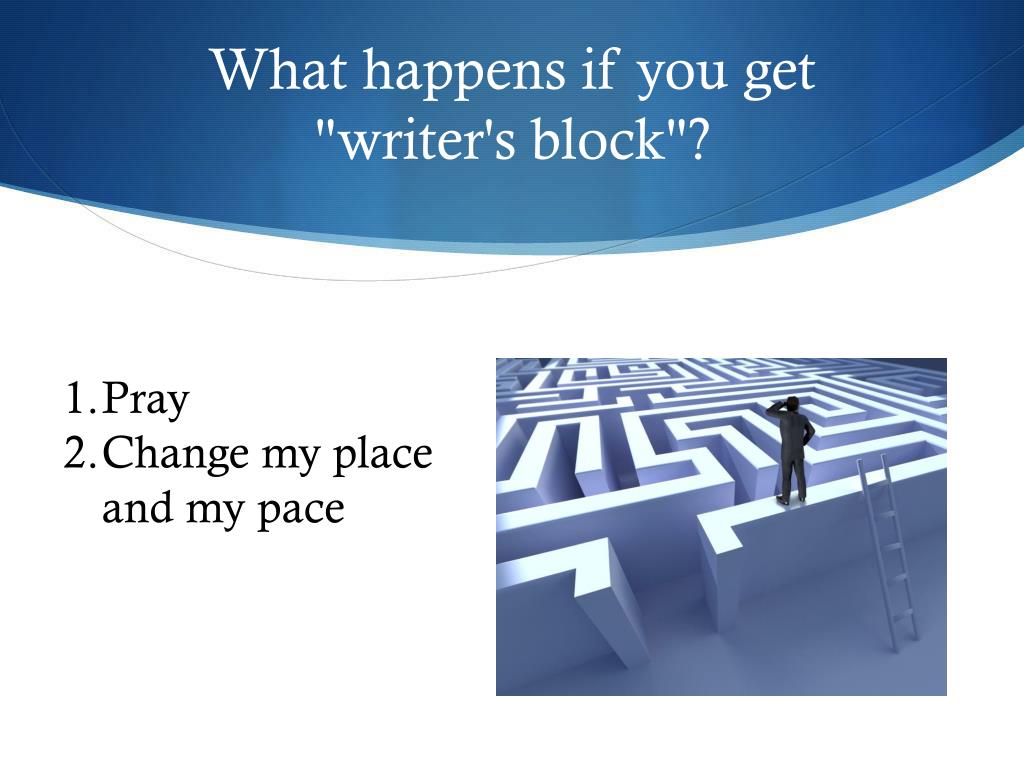 What happens if you get "writer's block"?

1. Pray
2. Change my place and my pace